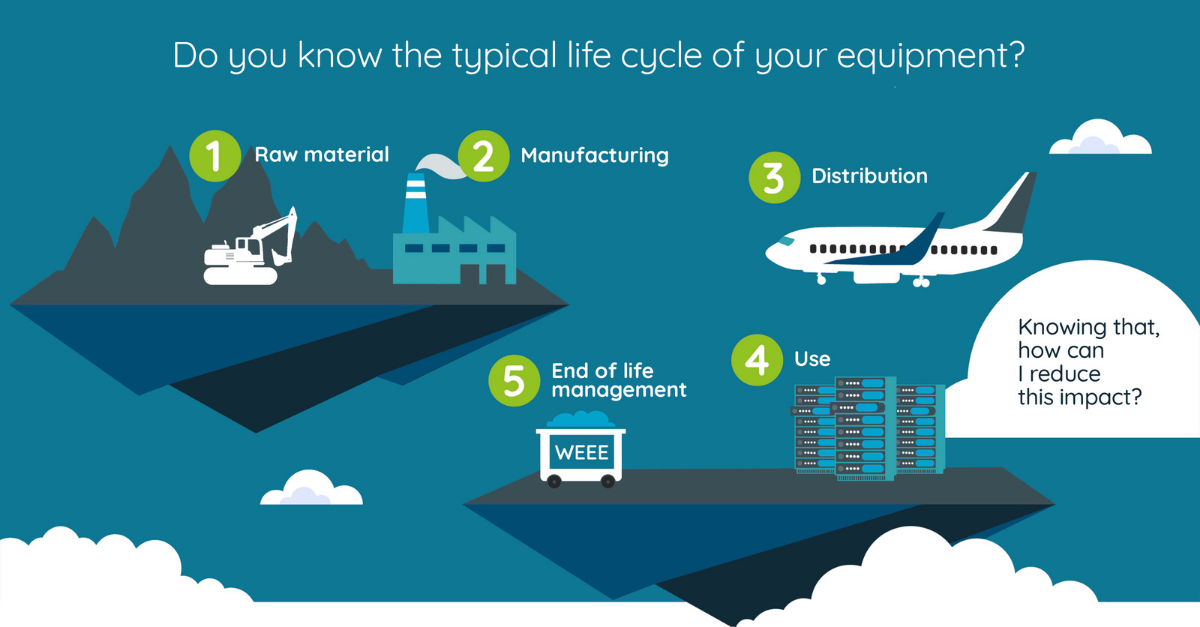 Do you know the typical life cycle of your equipment?

1 Raw material

2 Manufacturing

3 Distribution

4 Use

5 End of life management

WEEE

Knowing that, how can I reduce this impact?